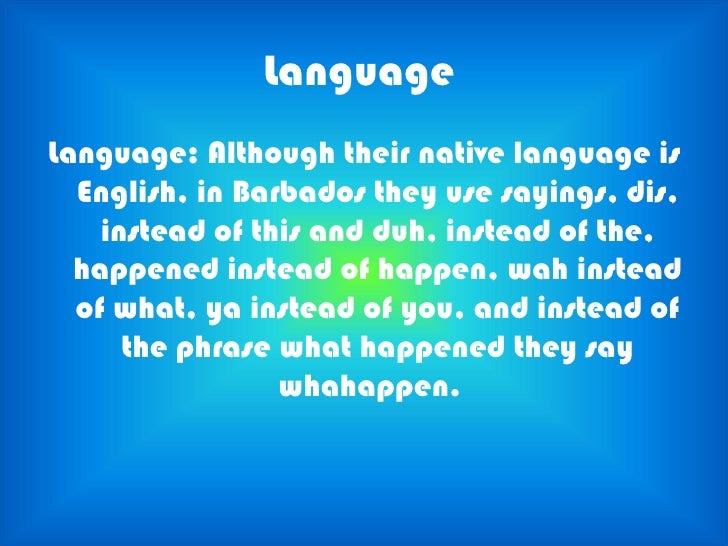 Language

Language: Although their native language is English, in Barbados they use sayings, dis, instead of this and duh, instead of the, happened instead of happen, wah instead of what, ya instead of you, and instead of the phrase what happened they say whahappen.